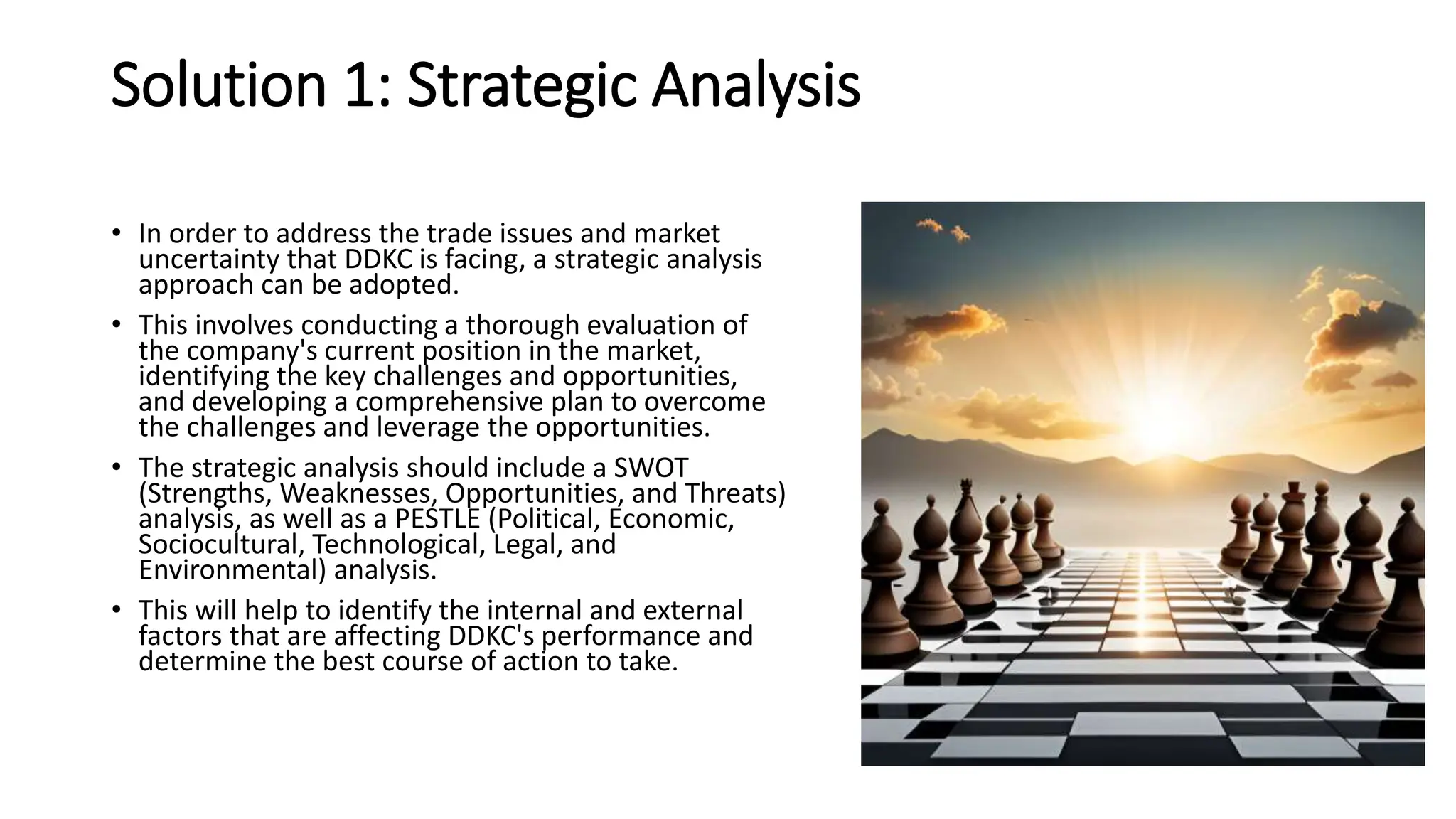 Solution 1: Strategic Analysis

• In order to address the trade issues and market uncertainty that DDKC is facing, a strategic analysis approach can be adopted.

• This involves conducting a thorough evaluation of the company's current position in the market, identifying the key challenges and opportunities, and developing a comprehensive plan to overcome the challenges and leverage the opportunities.

• The strategic analysis should include a SWOT (Strengths, Weaknesses, Opportunities, and Threats) analysis, as well as a PESTLE (Political, Economic, Sociocultural, Technological, Legal, and Environmental) analysis.

• This will help to identify the internal and external factors that are affecting DDKC's performance and determine the best course of action to take.